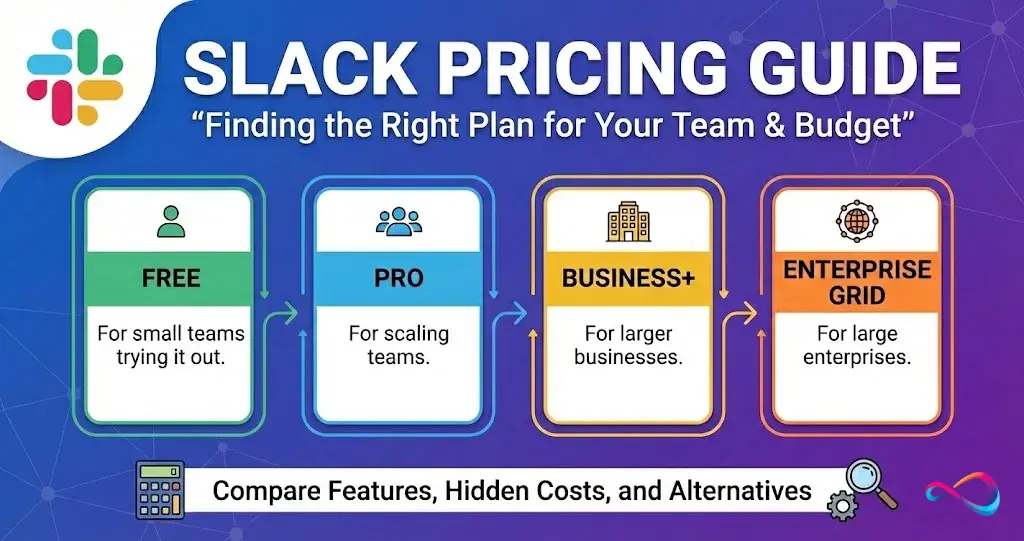 SLACK PRICING GUIDE

"Finding the Right Plan for Your Team & Budget"

FREE

For small teams trying it out.

PRO

For scaling teams.

BUSINESS+

For larger businesses.

ENTERPRISE GRID

For large enterprises.

Compare Features, Hidden Costs, and Alternatives